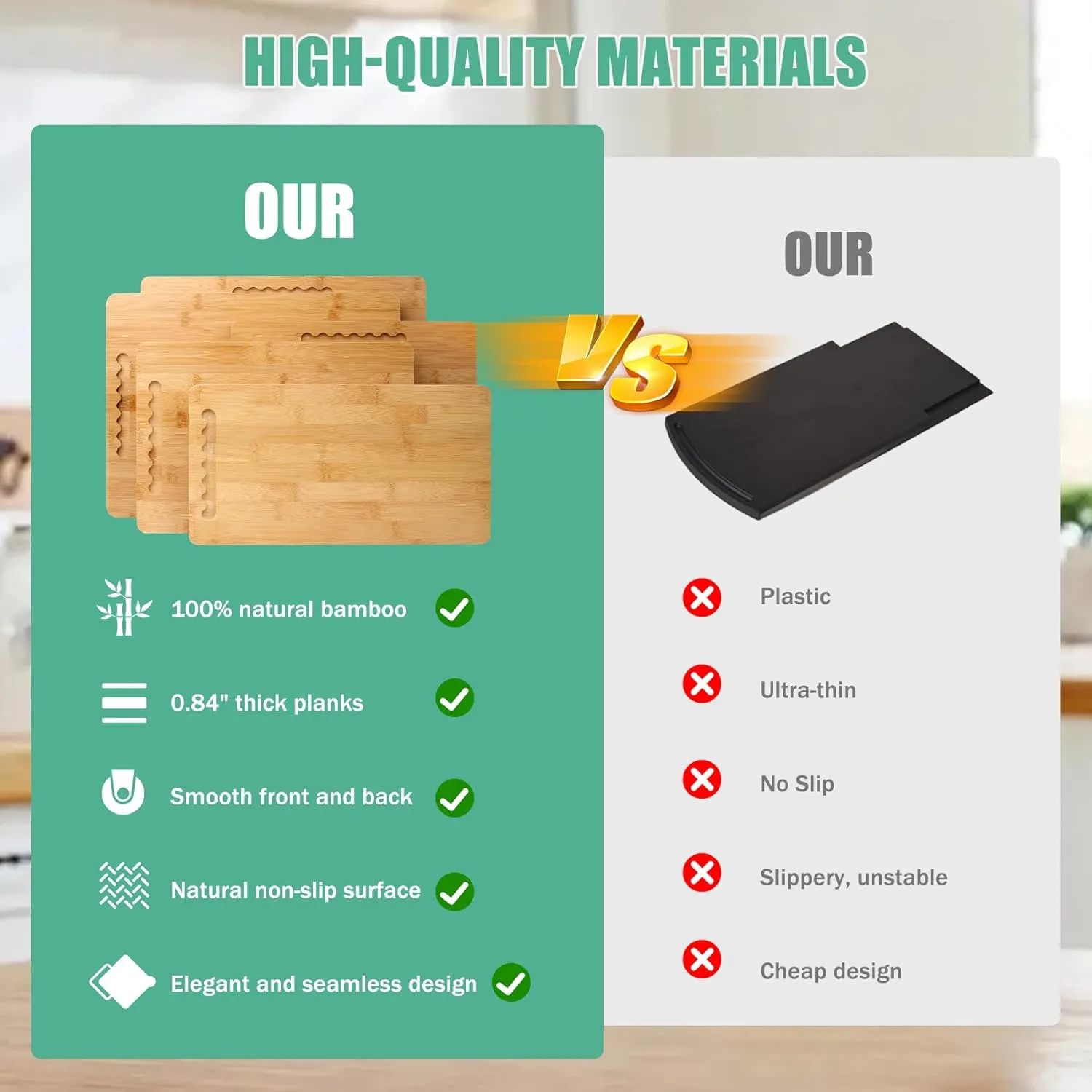 HIGH-QUALITY MATERIALS

OUR

100% natural bamboo

0.84" thick planks

Smooth front and back

Natural non-slip surface

Elegant and seamless design

VS

OUR

Plastic

Ultra-thin

No Slip

Slippery, unstable

Cheap design